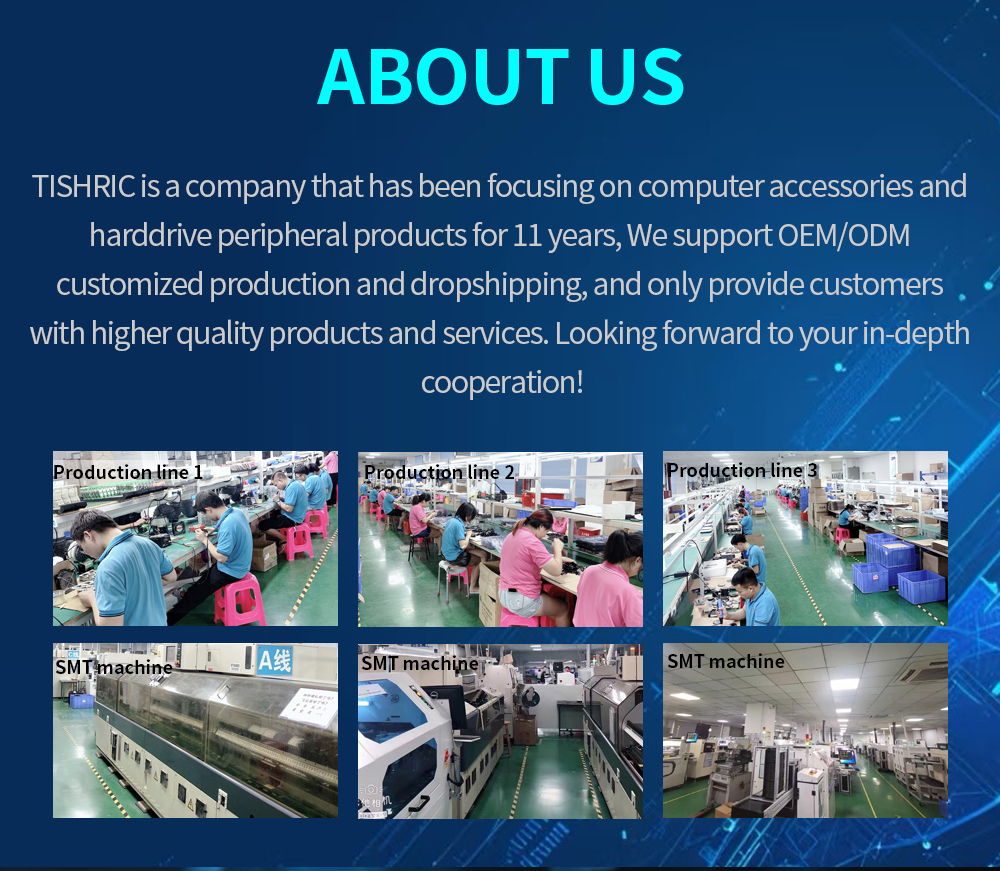 ABOUT US

TISHRIC is a company that has been focusing on computer accessories and harddrive peripheral products for 11 years, We support OEM/ODM customized production and dropshipping, and only provide customers with higher quality products and services. Looking forward to your in-depth cooperation!

Production line 1

Production line 2

Production line 3

SMT machine

A线

SMT machine

SMT machine